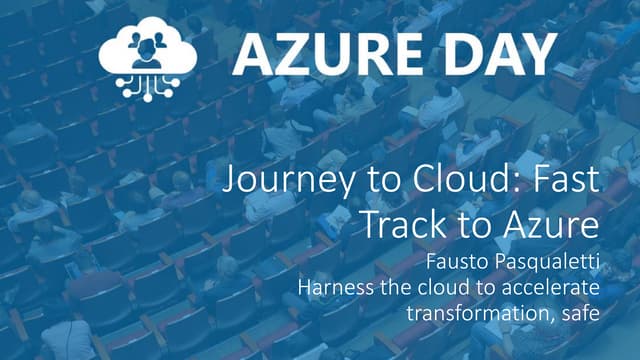 AZURE DAY

Journey to Cloud: Fast Track to Azure

Fausto Pasqualetti
Harness the cloud to accelerate transformation, safe